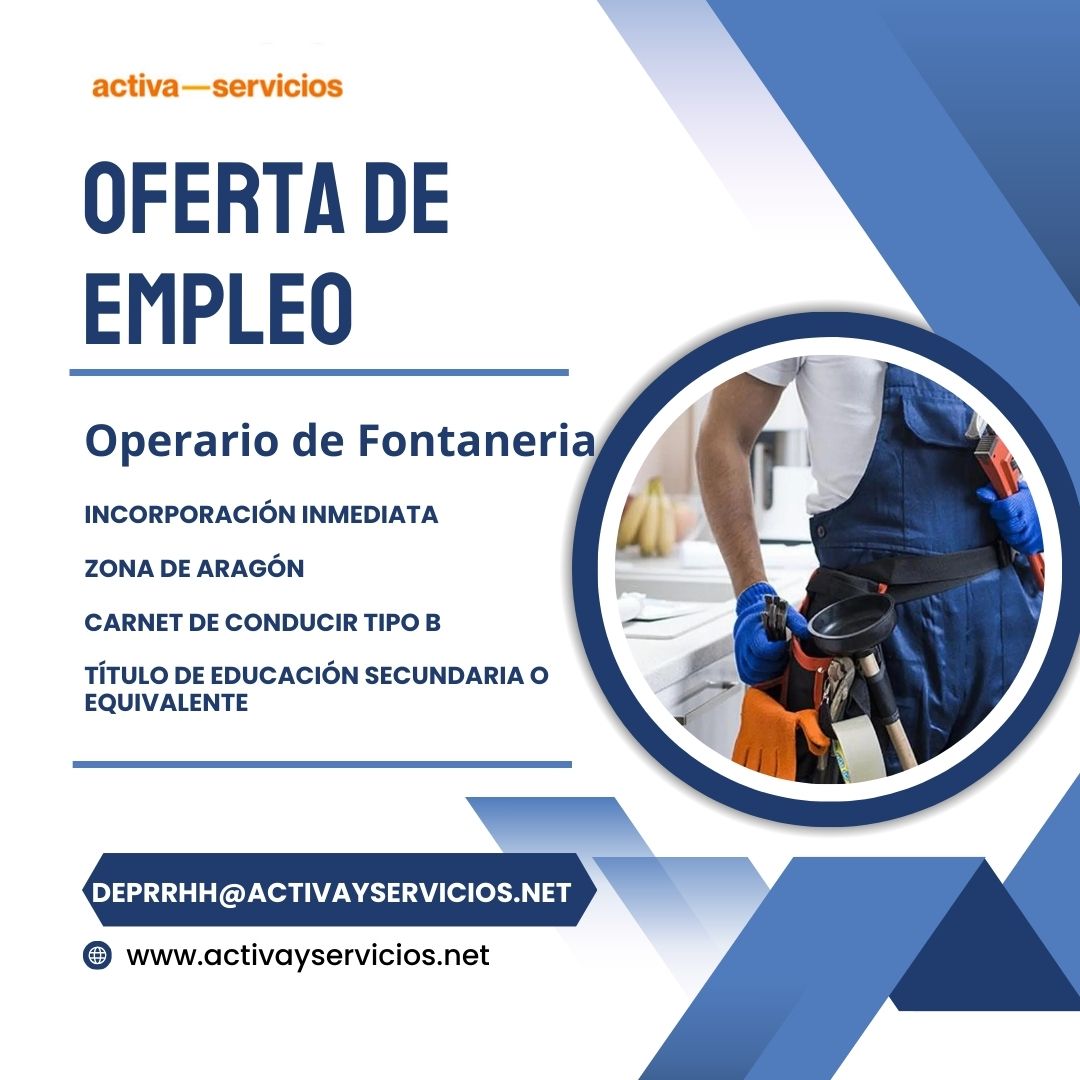 activa—servicios

OFERTA DE EMPLEO

Operario de Fontaneria

INCORPORACIÓN INMEDIATA

ZONA DE ARAGÓN

CARNET DE CONDUCIR TIPO B

TÍTULO DE EDUCACIÓN SECUNDARIA O EQUIVALENTE

DEPRRHH@ACTIVAYSERVICIOS.NET

www.activayservicios.net